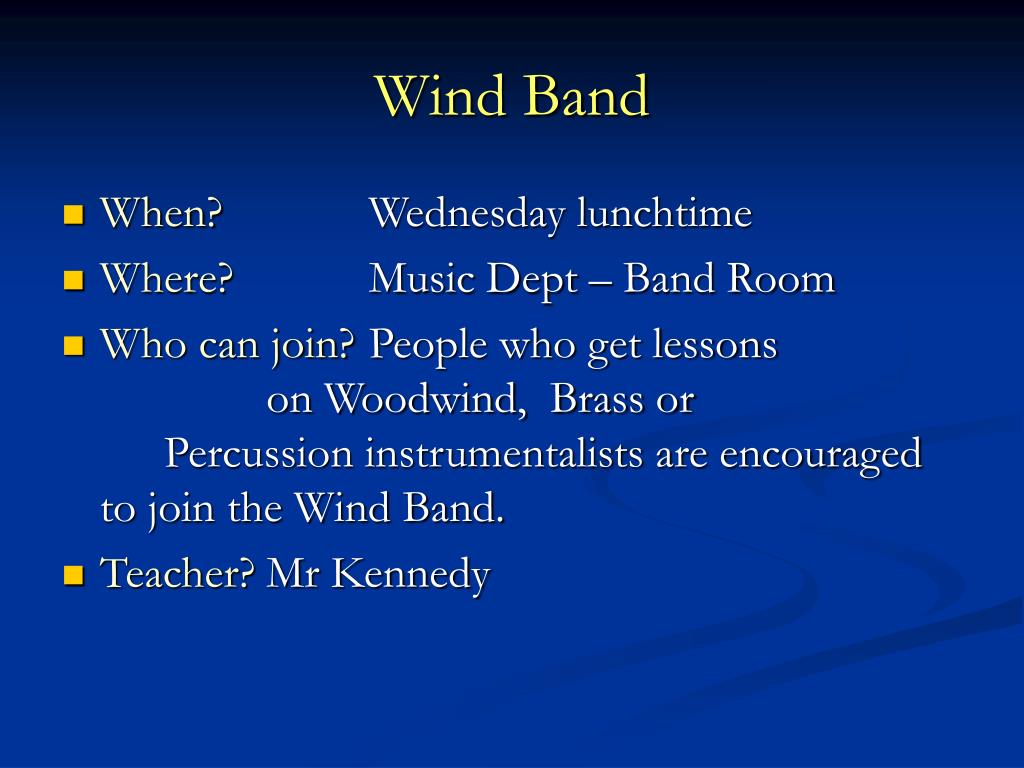 Wind Band

When? Wednesday lunchtime

Where? Music Dept – Band Room

Who can join? People who get lessons on Woodwind, Brass or Percussion instrumentalists are encouraged to join the Wind Band.

Teacher? Mr Kennedy